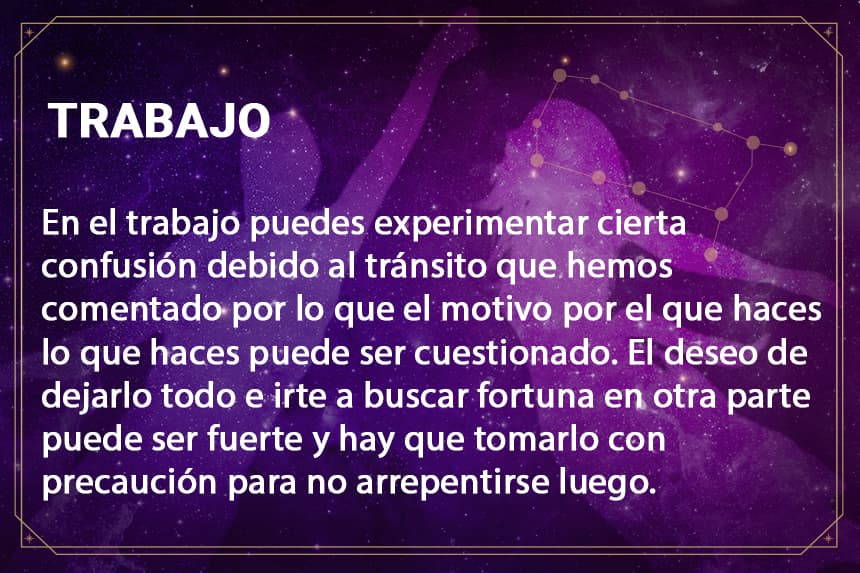 TRABAJO

En el trabajo puedes experimentar cierta confusión debido al tránsito que hemos comentado por lo que el motivo por el que haces lo que haces puede ser cuestionado. El deseo de dejarlo todo e irte a buscar fortuna en otra parte puede ser fuerte y hay que tomarlo con precaución para no arrepentirse luego.